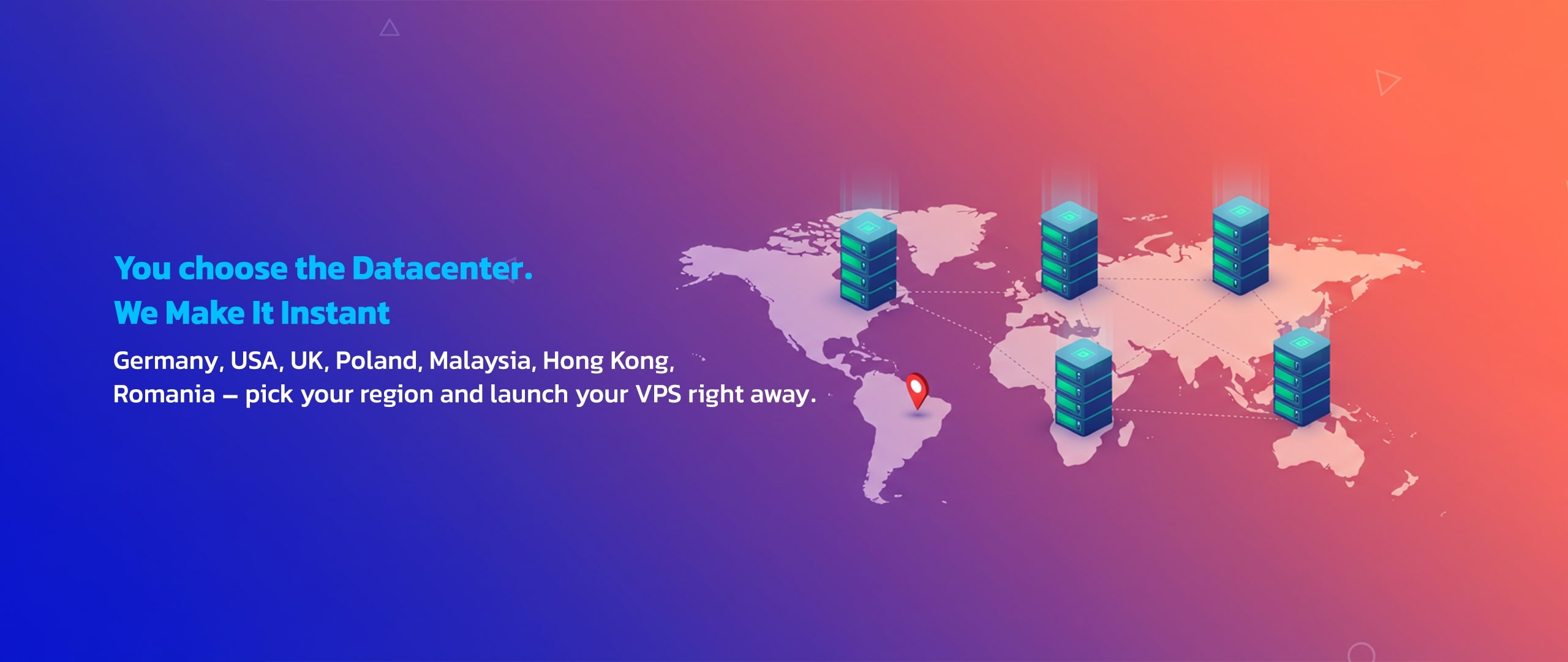 You choose the Datacenter.
We Make It Instant

Germany, USA, UK, Poland, Malaysia, Hong Kong, Romania – pick your region and launch your VPS right away.